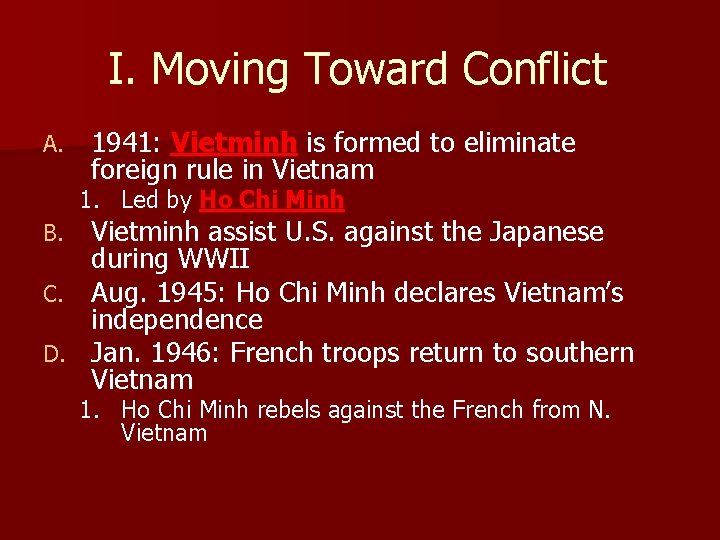 I. Moving Toward Conflict

A. 1941: Vietminh is formed to eliminate foreign rule in Vietnam

1. Led by Ho Chi Minh

B. Vietminh assist U.S. against the Japanese during WWII

C. Aug. 1945: Ho Chi Minh declares Vietnam's independence

D. Jan. 1946: French troops return to southern Vietnam

1. Ho Chi Minh rebels against the French from N. Vietnam